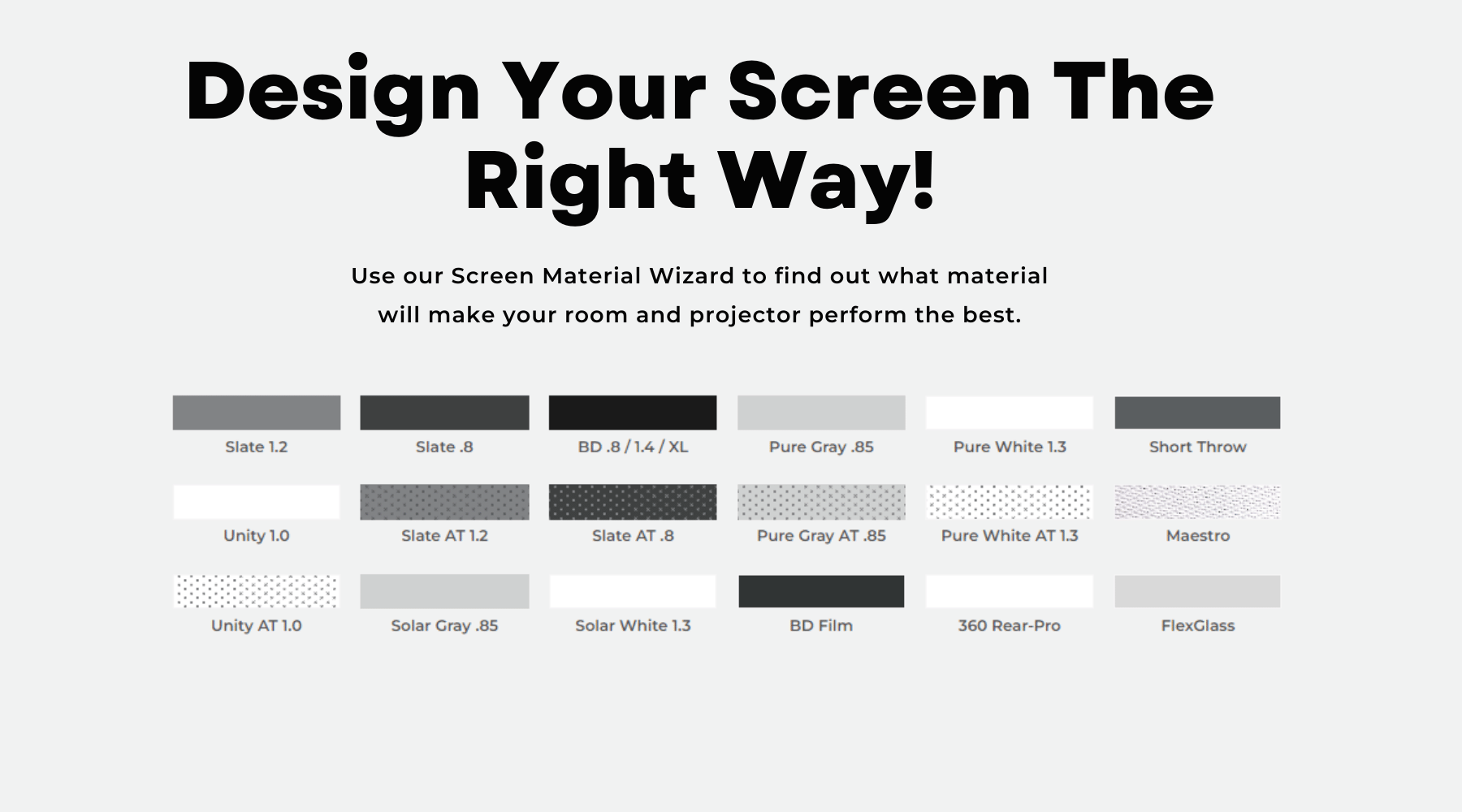 Design Your Screen The Right Way!

Use our Screen Material Wizard to find out what material will make your room and projector perform the best.

Slate 1.2
Slate .8
BD .8 / 1.4 / XL
Pure Gray .85
Pure White 1.3
Short Throw
Unity 1.0
Slate AT 1.2
Slate AT .8
Pure Gray AT .85
Pure White AT 1.3
Maestro
Unity AT 1.0
Solar Gray .85
Solar White 1.3
BD Film
360 Rear-Pro
FlexGlass